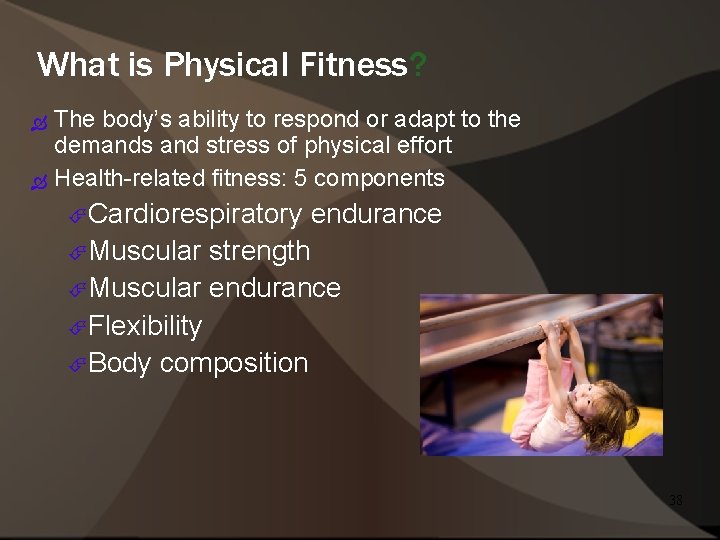 What is Physical Fitness?

The body's ability to respond or adapt to the demands and stress of physical effort

Health-related fitness: 5 components

Cardiorespiratory endurance

Muscular strength

Muscular endurance

Flexibility

Body composition

38